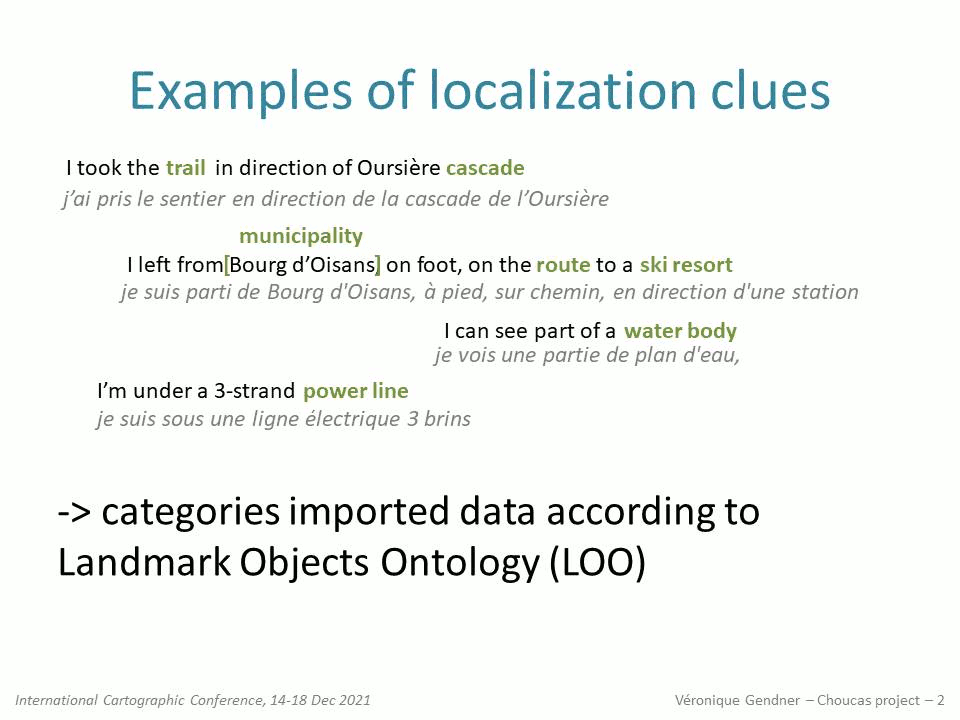 Examples of localization clues

I took the trail in direction of Oursière cascade
j'ai pris le sentier en direction de la cascade de l'Oursière

municipality
I left from[Bourg d'Oisans] on foot, on the route to a ski resort
je suis parti de Bourg d'Oisans, à pied, sur chemin, en direction d'une station

I can see part of a water body
je vois une partie de plan d'eau,

I'm under a 3-strand power line
je suis sous une ligne électrique 3 brins

-> categories imported data according to Landmark Objects Ontology (LOO)

International Cartographic Conference, 14-18 Dec 2021

Véronique Gendner – Choucas project – 2